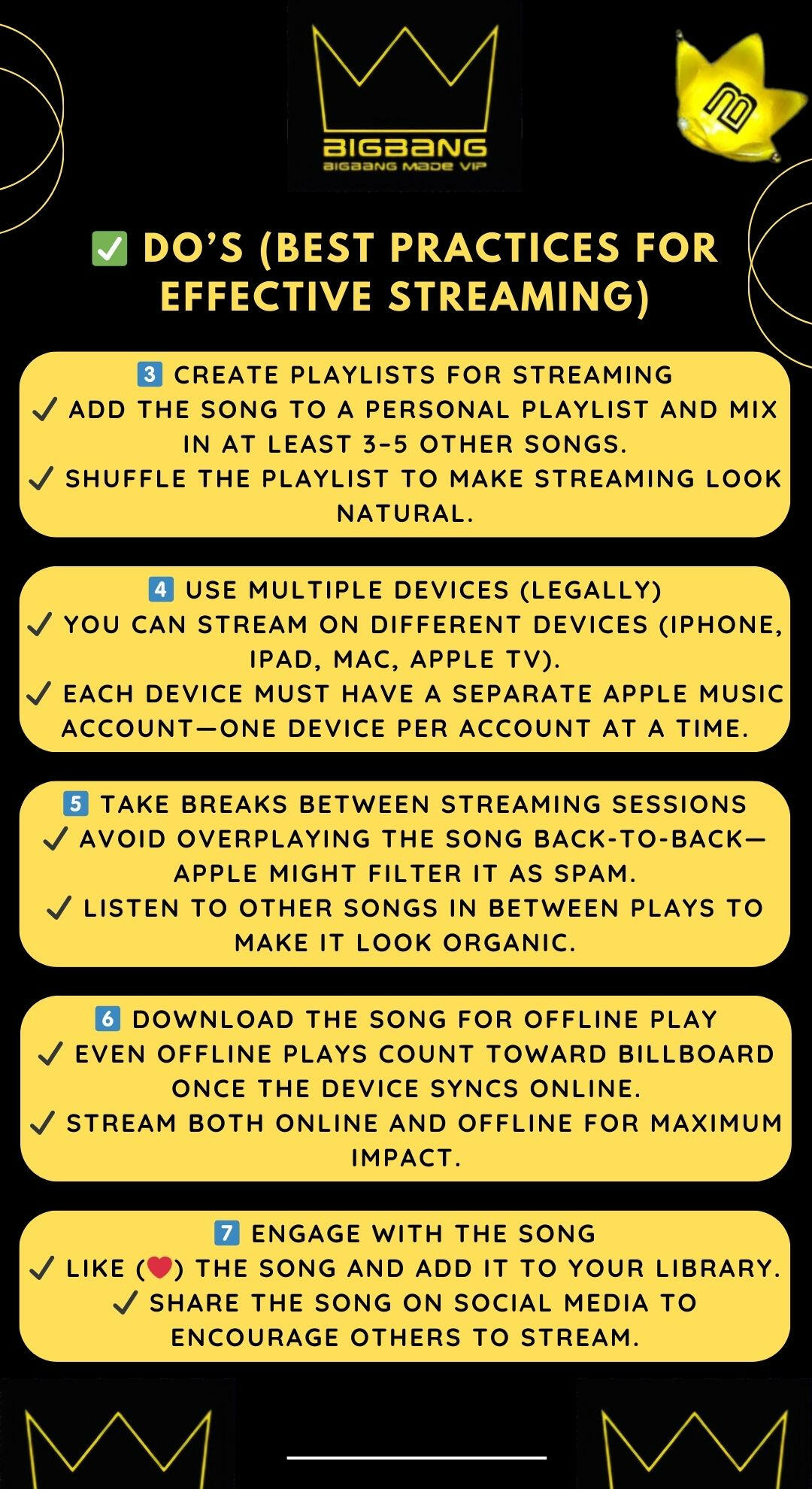 BIGBANG
BIGBANG MADE VIP

✅ DO'S (BEST PRACTICES FOR EFFECTIVE STREAMING)

3️⃣ CREATE PLAYLISTS FOR STREAMING
✓ ADD THE SONG TO A PERSONAL PLAYLIST AND MIX IN AT LEAST 3–5 OTHER SONGS.
✓ SHUFFLE THE PLAYLIST TO MAKE STREAMING LOOK NATURAL.

4️⃣ USE MULTIPLE DEVICES (LEGALLY)
✓ YOU CAN STREAM ON DIFFERENT DEVICES (IPHONE, IPAD, MAC, APPLE TV).
✓ EACH DEVICE MUST HAVE A SEPARATE APPLE MUSIC ACCOUNT—ONE DEVICE PER ACCOUNT AT A TIME.

5️⃣ TAKE BREAKS BETWEEN STREAMING SESSIONS
✓ AVOID OVERPLAYING THE SONG BACK-TO-BACK—APPLE MIGHT FILTER IT AS SPAM.
✓ LISTEN TO OTHER SONGS IN BETWEEN PLAYS TO MAKE IT LOOK ORGANIC.

6️⃣ DOWNLOAD THE SONG FOR OFFLINE PLAY
✓ EVEN OFFLINE PLAYS COUNT TOWARD BILLBOARD ONCE THE DEVICE SYNCS ONLINE.
✓ STREAM BOTH ONLINE AND OFFLINE FOR MAXIMUM IMPACT.

7️⃣ ENGAGE WITH THE SONG
✓ LIKE (❤️) THE SONG AND ADD IT TO YOUR LIBRARY.
✓ SHARE THE SONG ON SOCIAL MEDIA TO ENCOURAGE OTHERS TO STREAM.